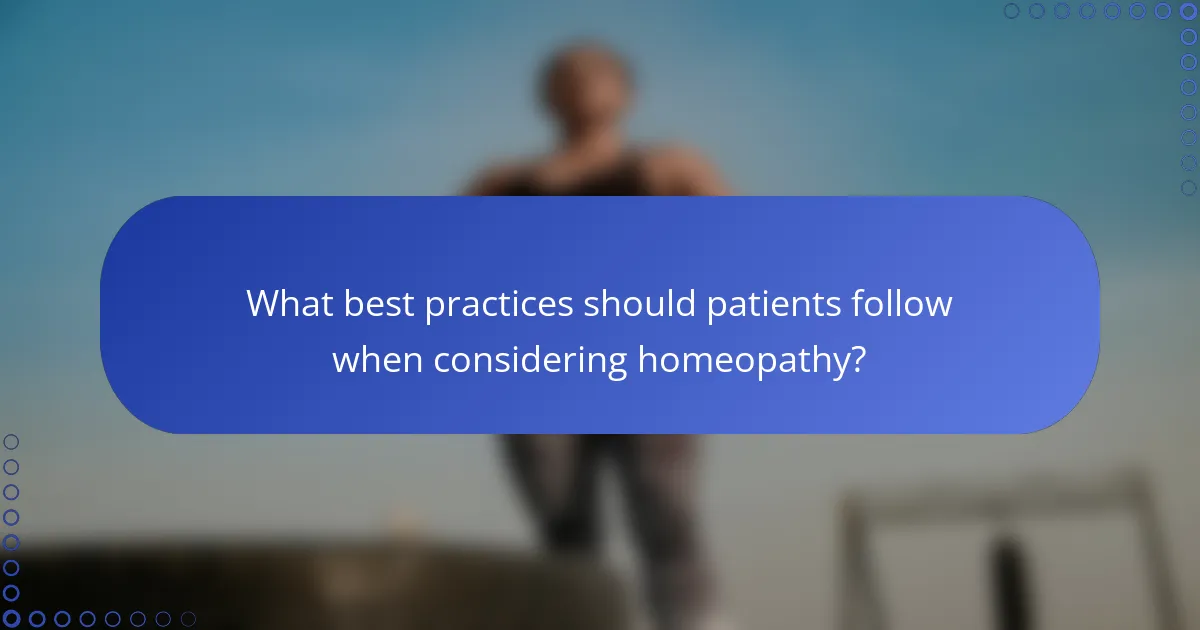 What best practices should patients follow when considering homeopathy?